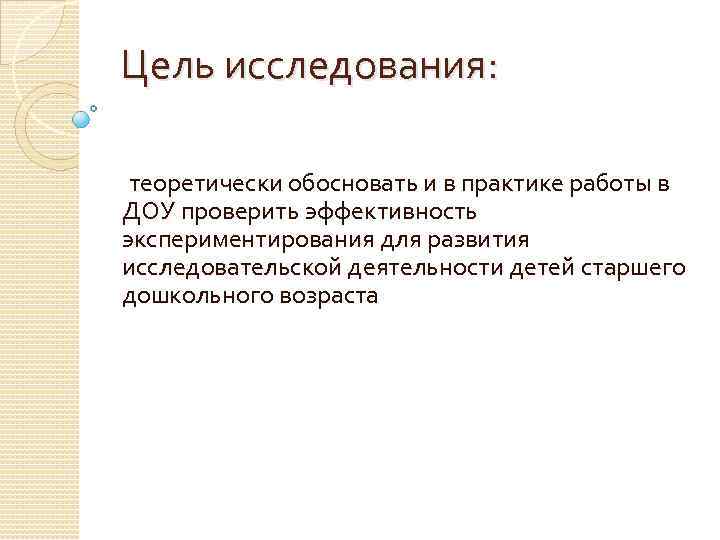 Цель исследования:

теоретически обосновать и в практике работы в ДОУ проверить эффективность экспериментирования для развития исследовательской деятельности детей старшего дошкольного возраста